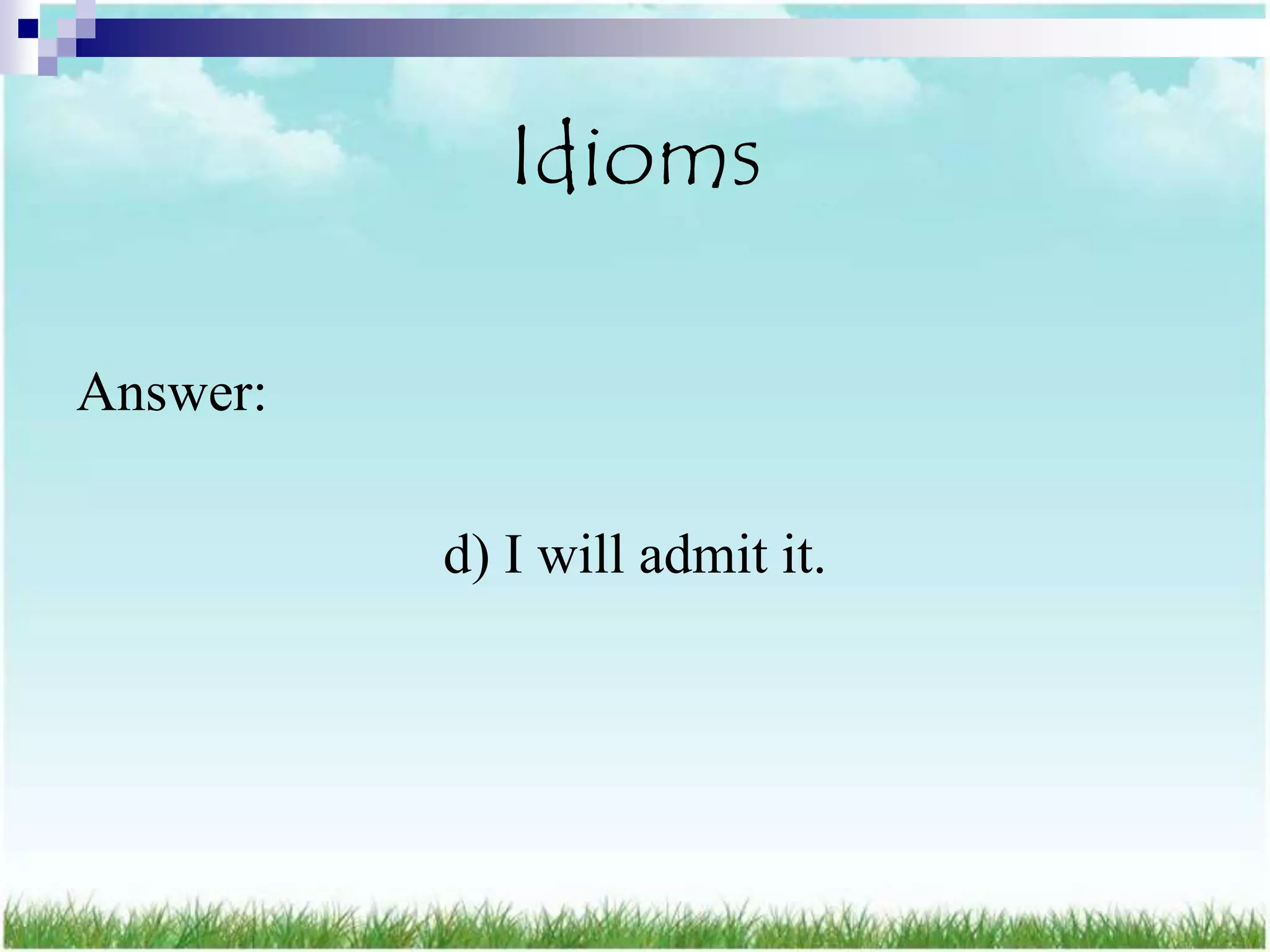 Idioms

Answer:

d) I will admit it.